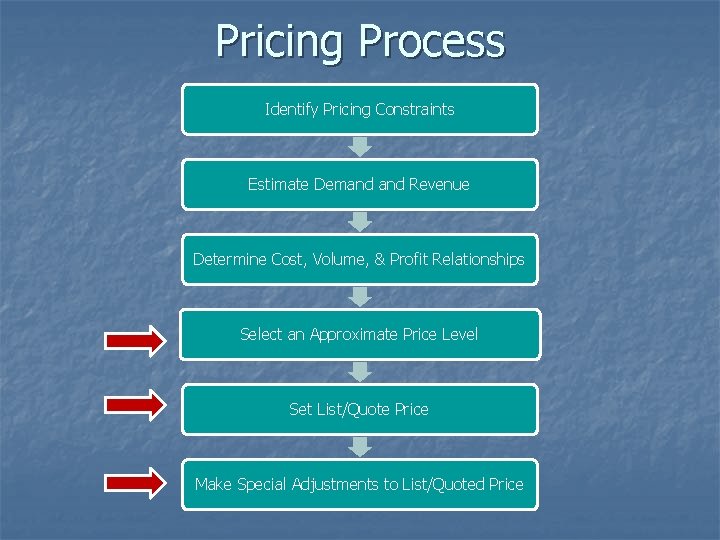 Pricing Process

Identify Pricing Constraints

Estimate Demand and Revenue

Determine Cost, Volume, & Profit Relationships

Select an Approximate Price Level

Set List/Quote Price

Make Special Adjustments to List/Quoted Price